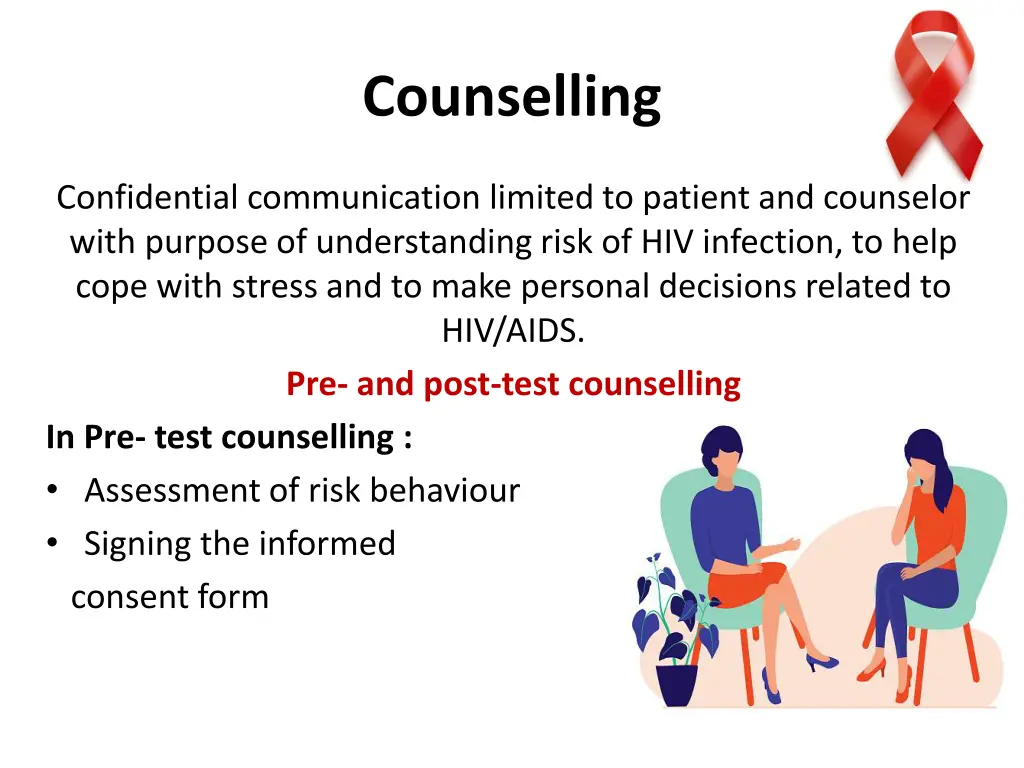 Counselling

Confidential communication limited to patient and counselor with purpose of understanding risk of HIV infection, to help cope with stress and to make personal decisions related to HIV/AIDS.

Pre- and post-test counselling

In Pre- test counselling :
• Assessment of risk behaviour
• Signing the informed consent form